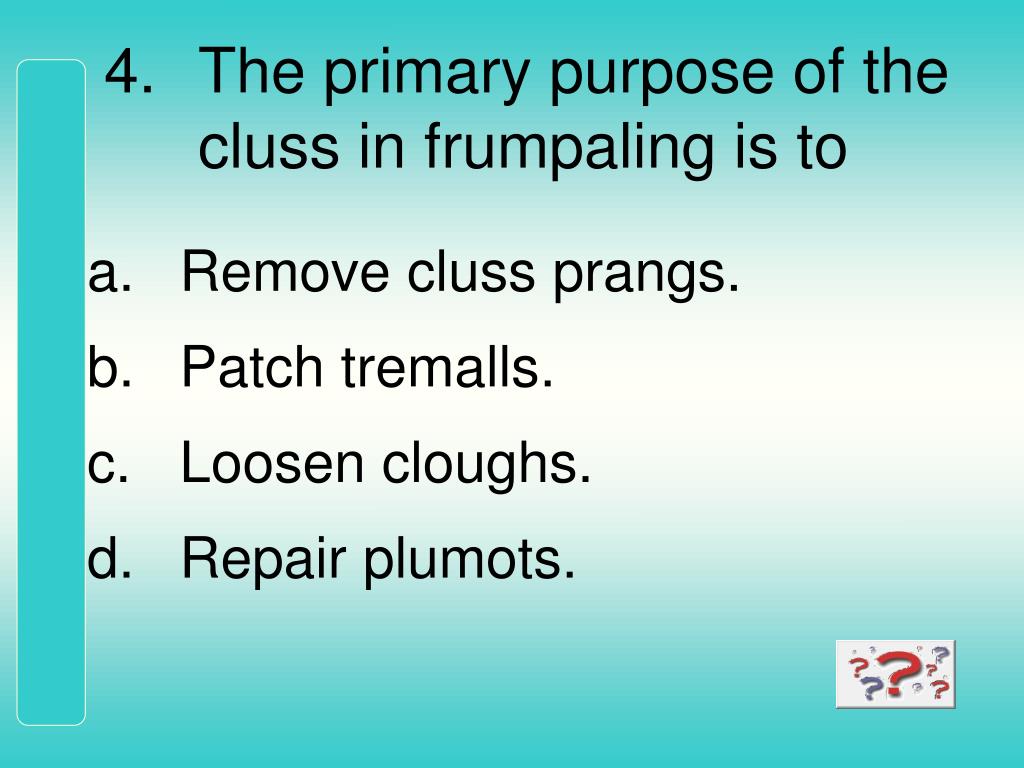 4. The primary purpose of the cluss in frumpaling is to

a. Remove cluss prangs.
b. Patch tremalls.
c. Loosen cloughs.
d. Repair plumots.